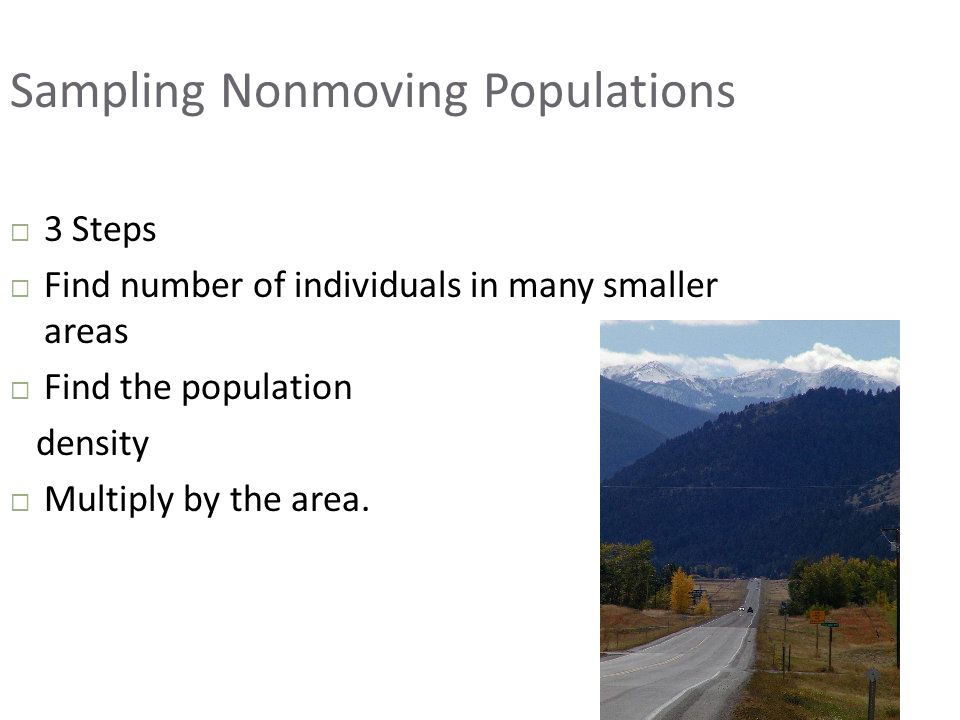 Sampling Nonmoving Populations

□ 3 Steps

□ Find number of individuals in many smaller areas

□ Find the population density

□ Multiply by the area.